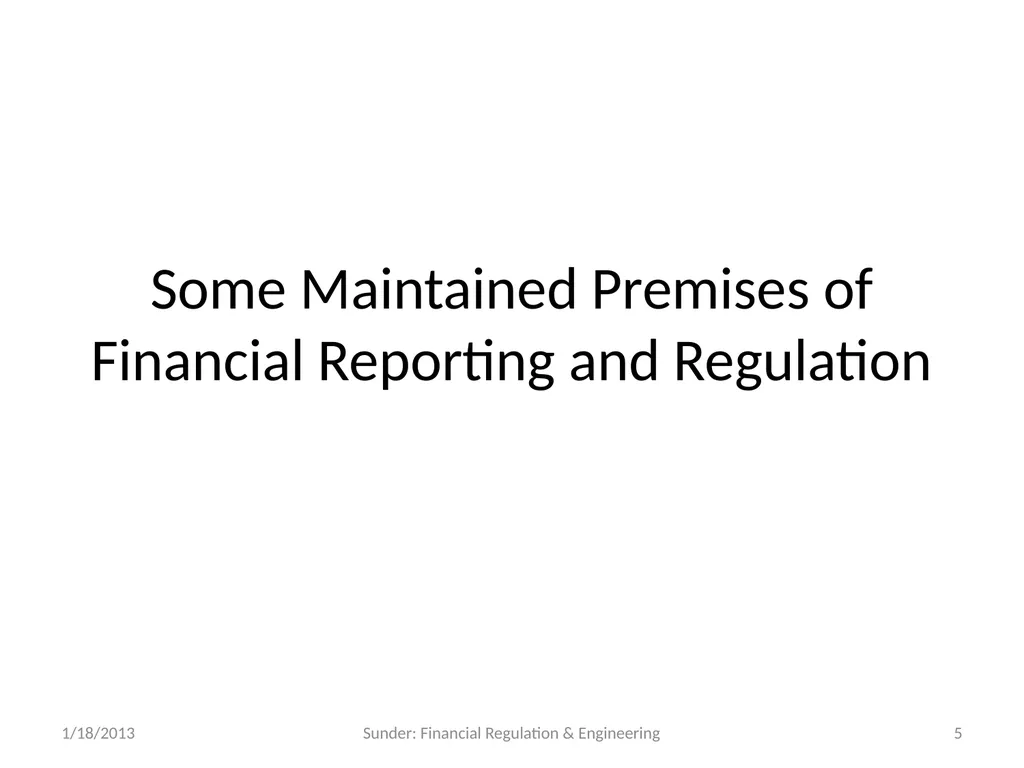 Some Maintained Premises of Financial Reporting and Regulation

1/18/2013

Sunder: Financial Regulation & Engineering

5